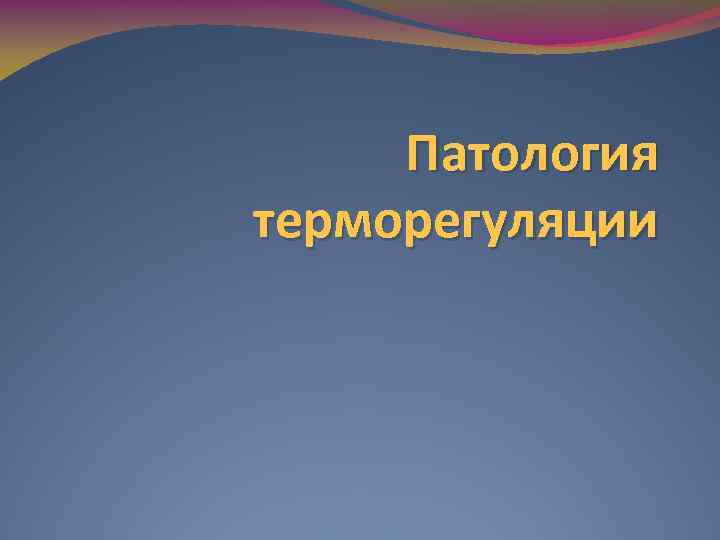 Патология терморегуляции